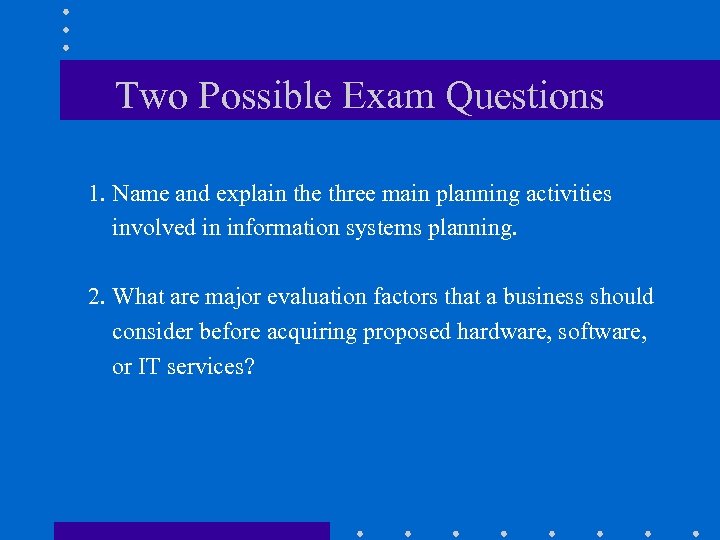 Two Possible Exam Questions

1. Name and explain the three main planning activities involved in information systems planning.

2. What are major evaluation factors that a business should consider before acquiring proposed hardware, software, or IT services?